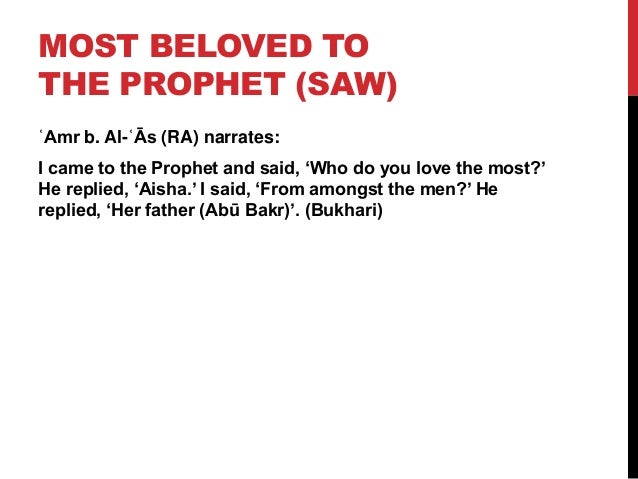 MOST BELOVED TO THE PROPHET (SAW)

ʿAmr b. Al-ʿĀs (RA) narrates:

I came to the Prophet and said, ‘Who do you love the most?’ He replied, ‘Aisha.’ I said, ‘From amongst the men?’ He replied, ‘Her father (Abū Bakr)’. (Bukhari)